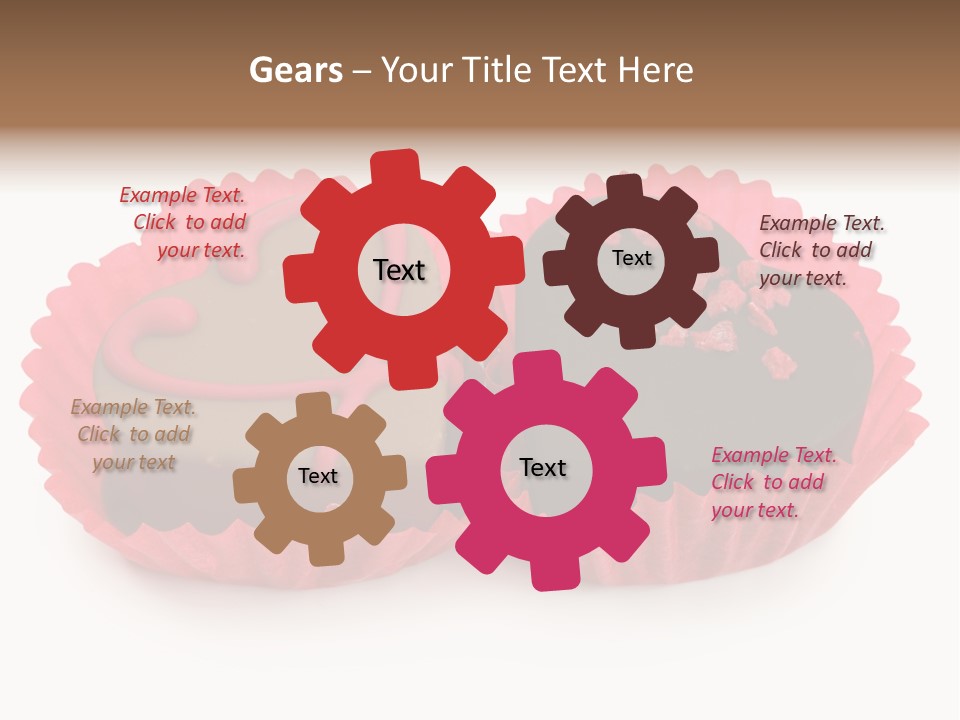 Gears – Your Title Text Here

Example Text. Click to add your text.

Text

Text

Example Text. Click to add your text.

Example Text. Click to add your text

Text

Text

Example Text. Click to add your text.